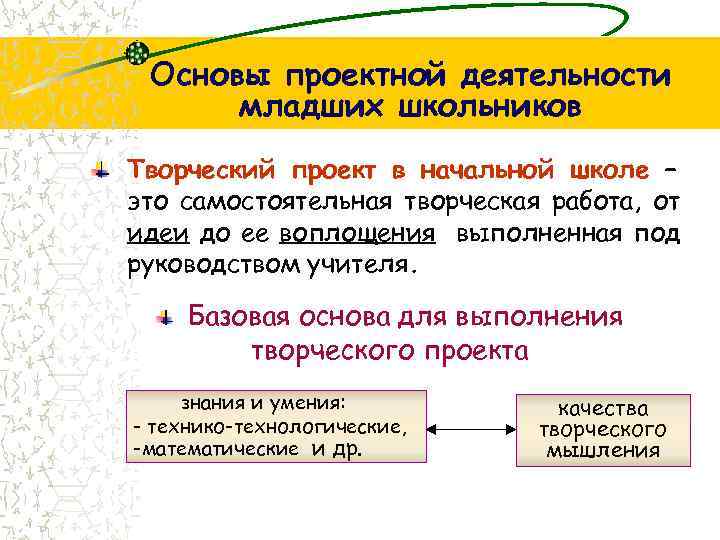 Основы проектной деятельности младших школьников

Творческий проект в начальной школе – это самостоятельная творческая работа, от идеи до ее воплощения выполненная под руководством учителя.

Базовая основа для выполнения творческого проекта

знания и умения:
- технико-технологические,
-математические и др.

качества творческого мышления